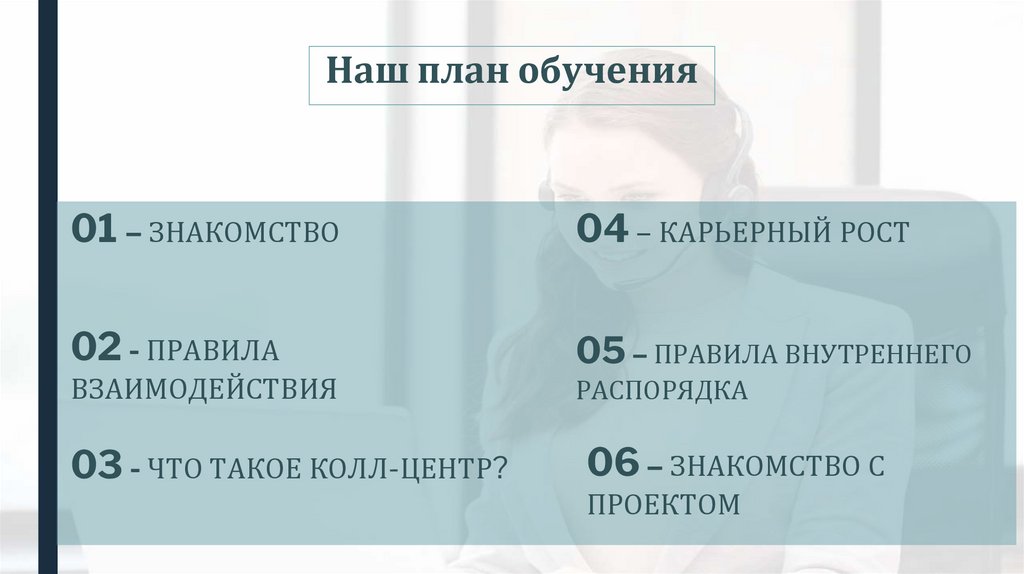 Наш план обучения

01 – ЗНАКОМСТВО

02 - ПРАВИЛА ВЗАИМОДЕЙСТВИЯ

03 - ЧТО ТАКОЕ КОЛЛ-ЦЕНТР?

04 – КАРЬЕРНЫЙ РОСТ

05 – ПРАВИЛА ВНУТРЕННЕГО РАСПОРЯДКА

06 – ЗНАКОМСТВО С ПРОЕКТОМ